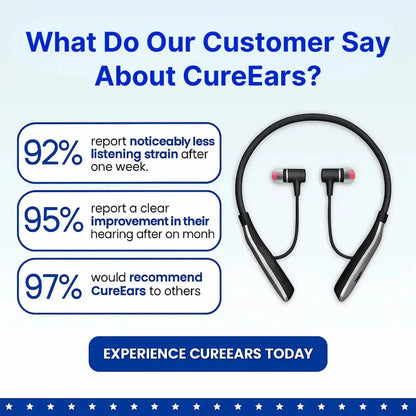 What Do Our Customer Say About CureEars?

92% report noticeably less listening strain after one week.

95% report a clear improvement in their hearing after on monh

97% would recommend CureEars to others

EXPERIENCE CUREEARS TODAY